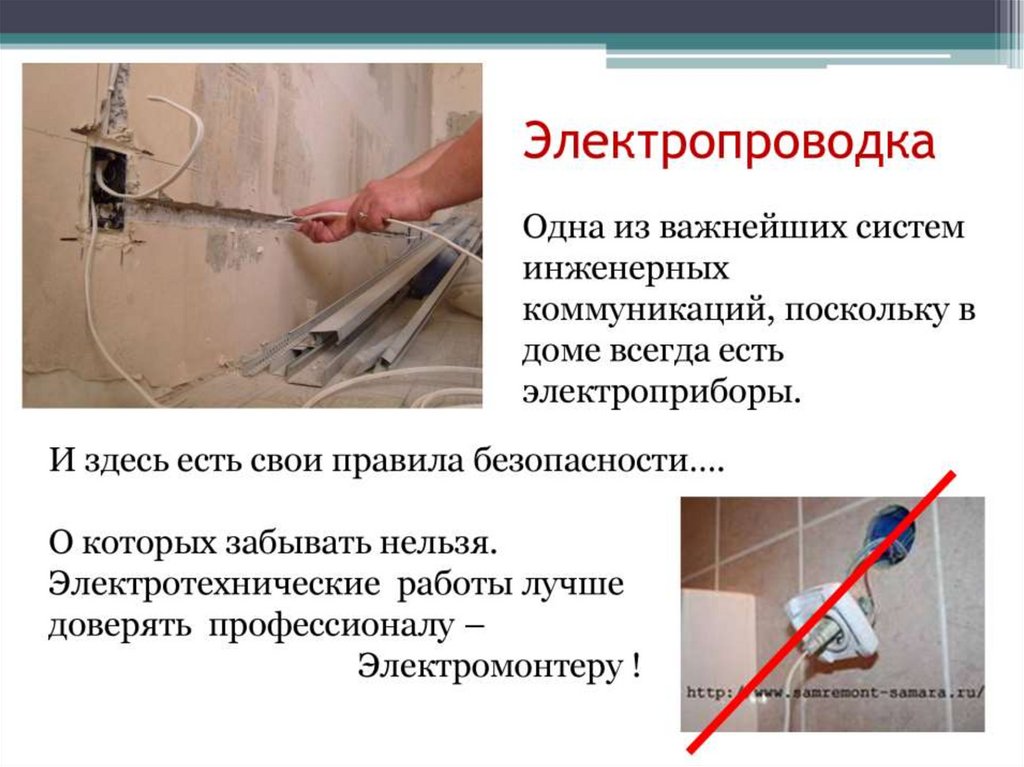 Электропроводка

Одна из важнейших систем инженерных коммуникаций, поскольку в доме всегда есть электроприборы.

И здесь есть свои правила безопасности….

О которых забывать нельзя. Электротехнические работы лучше доверять профессионалу – Электромонтеру !

http://www.samremont-samara.ru/